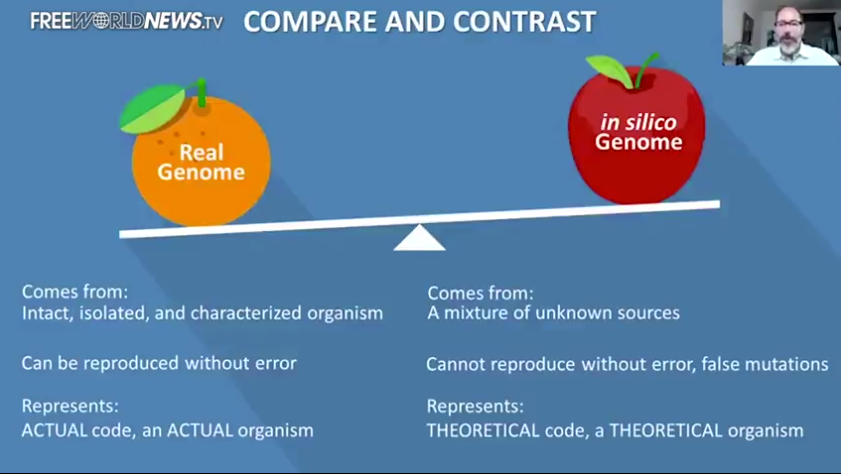 FREEWORLDNEWS.TV COMPARE AND CONTRAST

Real Genome

in silico Genome

Comes from:
Intact, isolated, and characterized organism

Can be reproduced without error

Represents:
ACTUAL code, an ACTUAL organism

Comes from:
A mixture of unknown sources

Cannot reproduce without error, false mutations

Represents:
THEORETICAL code, a THEORETICAL organism